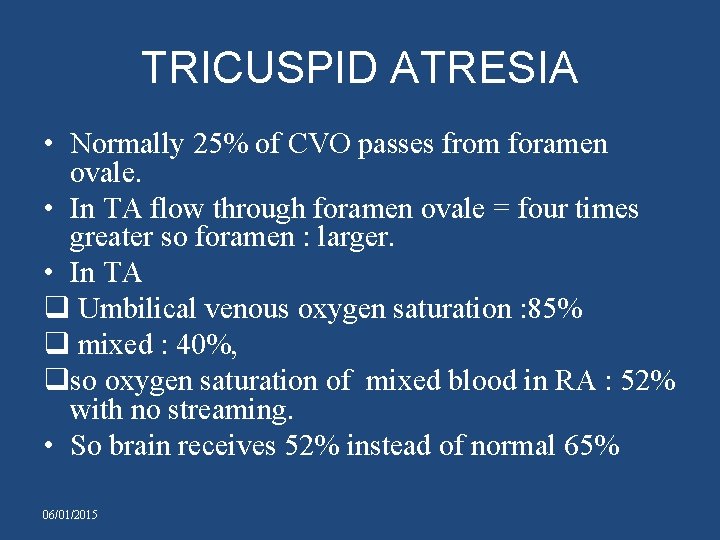 TRICUSPID ATRESIA

• Normally 25% of CVO passes from foramen ovale.

• In TA flow through foramen ovale = four times greater so foramen : larger.

• In TA

❑ Umbilical venous oxygen saturation :85%

❑ mixed : 40%,

❑so oxygen saturation of mixed blood in RA : 52% with no streaming.

• So brain receives 52% instead of normal 65%

06/01/2015